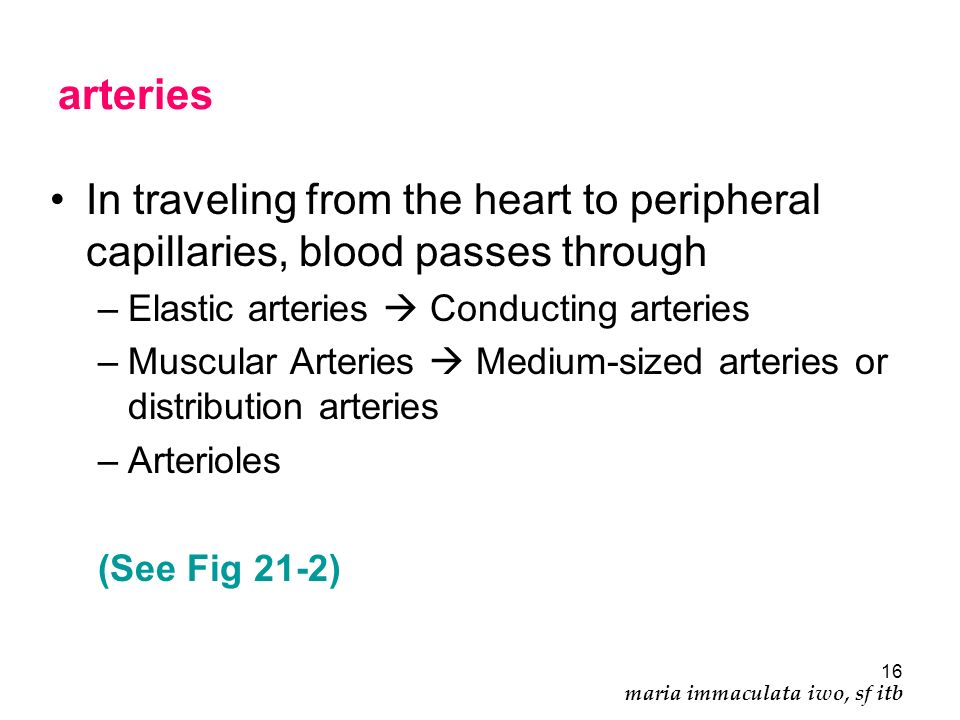 arteries

• In traveling from the heart to peripheral capillaries, blood passes through
– Elastic arteries → Conducting arteries
– Muscular Arteries → Medium-sized arteries or distribution arteries
– Arterioles

(See Fig 21-2)

16
maria immaculata iwo, sf itb